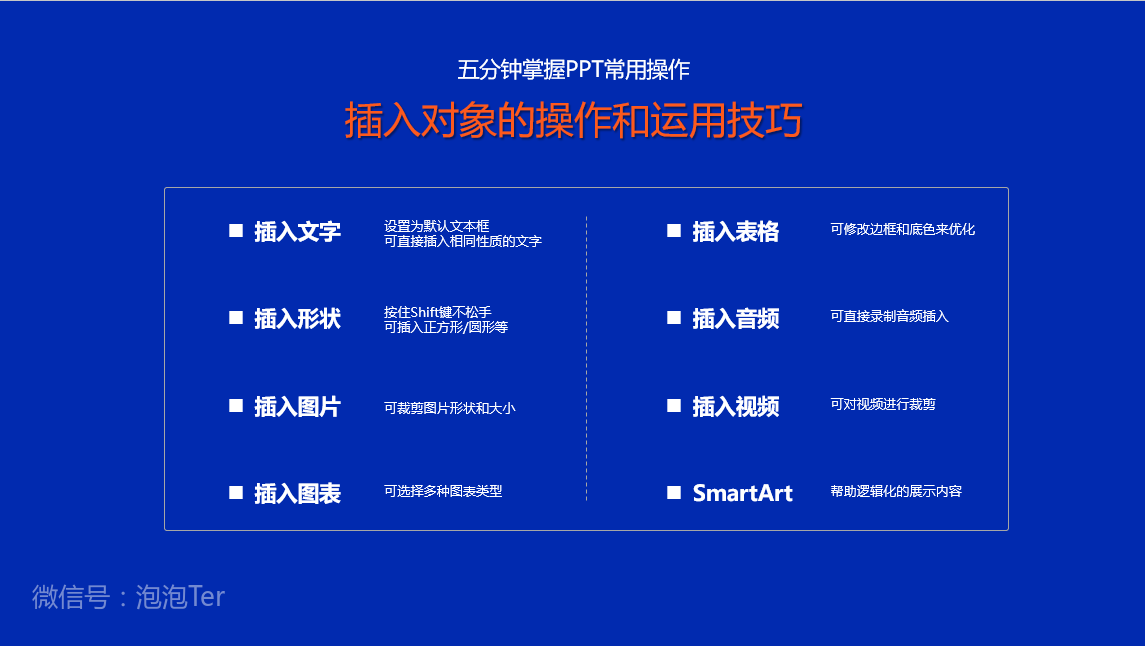 五分钟掌握PPT常用操作

插入对象的操作和运用技巧

■ 插入文字 设置为默认文本框
可直接插入相同性质的文字

■ 插入形状 按住Shift键不松手
可插入正方形/圆形等

■ 插入图片 可裁剪图片形状和大小

■ 插入图表 可选择多种图表类型

■ 插入表格 可修改边框和底色来优化

■ 插入音频 可直接录制音频插入

■ 插入视频 可对视频进行裁剪

■ SmartArt 帮助逻辑化的展示内容

微信号：泡泡Ter